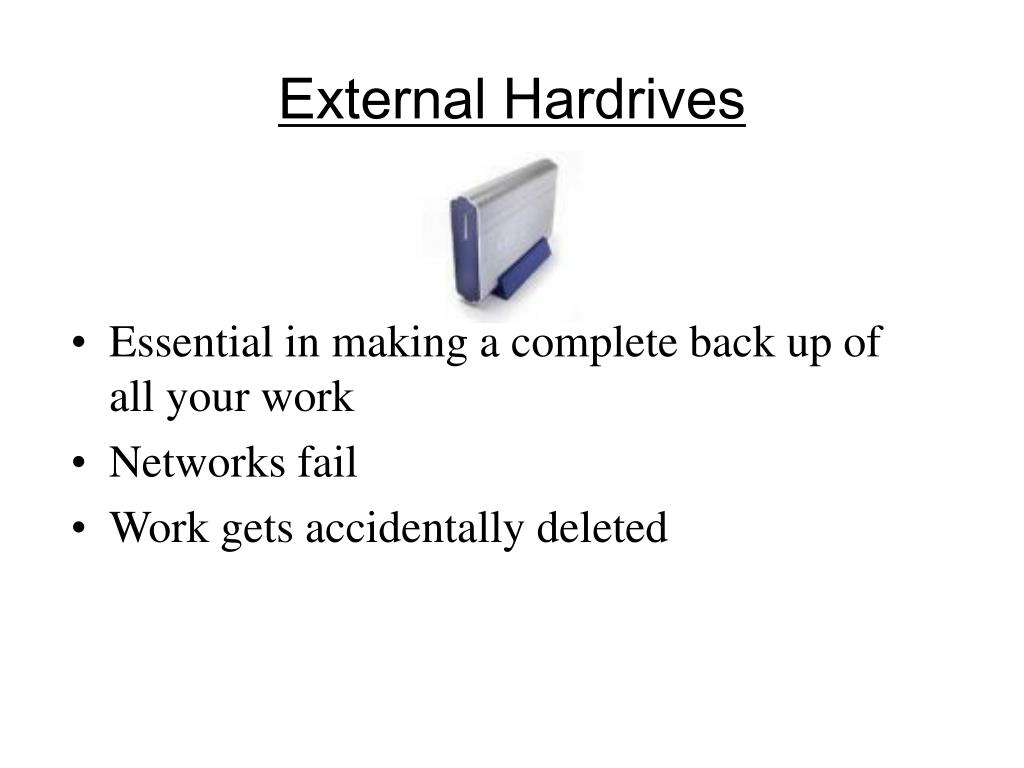 External Hardrives

• Essential in making a complete back up of all your work
• Networks fail
• Work gets accidentally deleted